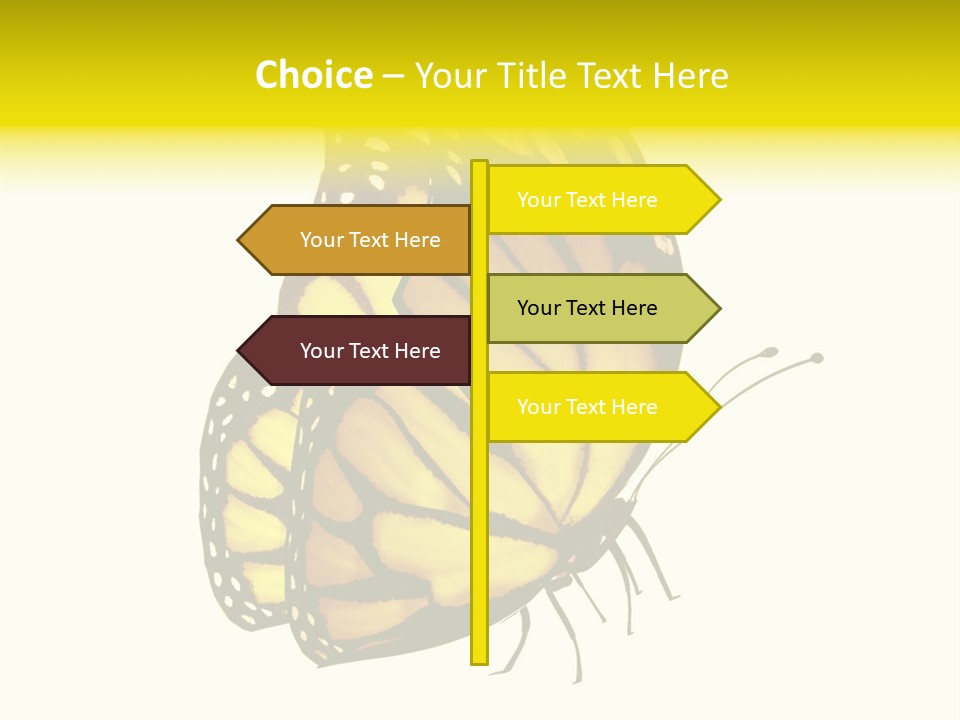 Choice – Your Title Text Here

Your Text Here

Your Text Here

Your Text Here

Your Text Here

Your Text Here